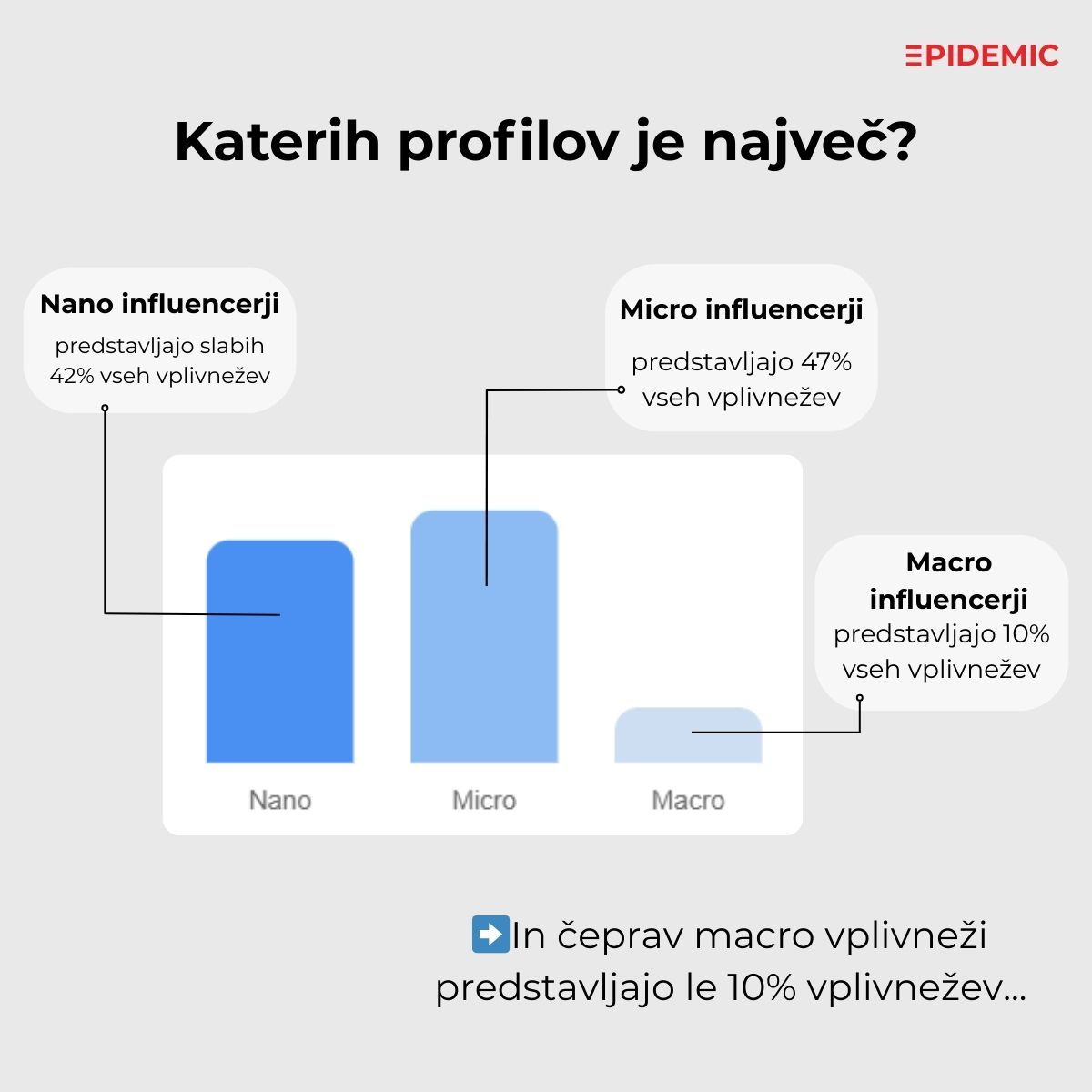 EPIDEMIC

Katerih profilov je največ?

Nano influencerji
predstavljajo slabih 42% vseh vplivnežev

Micro influencerji
predstavljajo 47% vseh vplivnežev

Macro influencerji
predstavljajo 10% vseh vplivnežev

Nano
Micro
Macro

➡️In čeprav macro vplivneži predstavljajo le 10% vplivnežev...